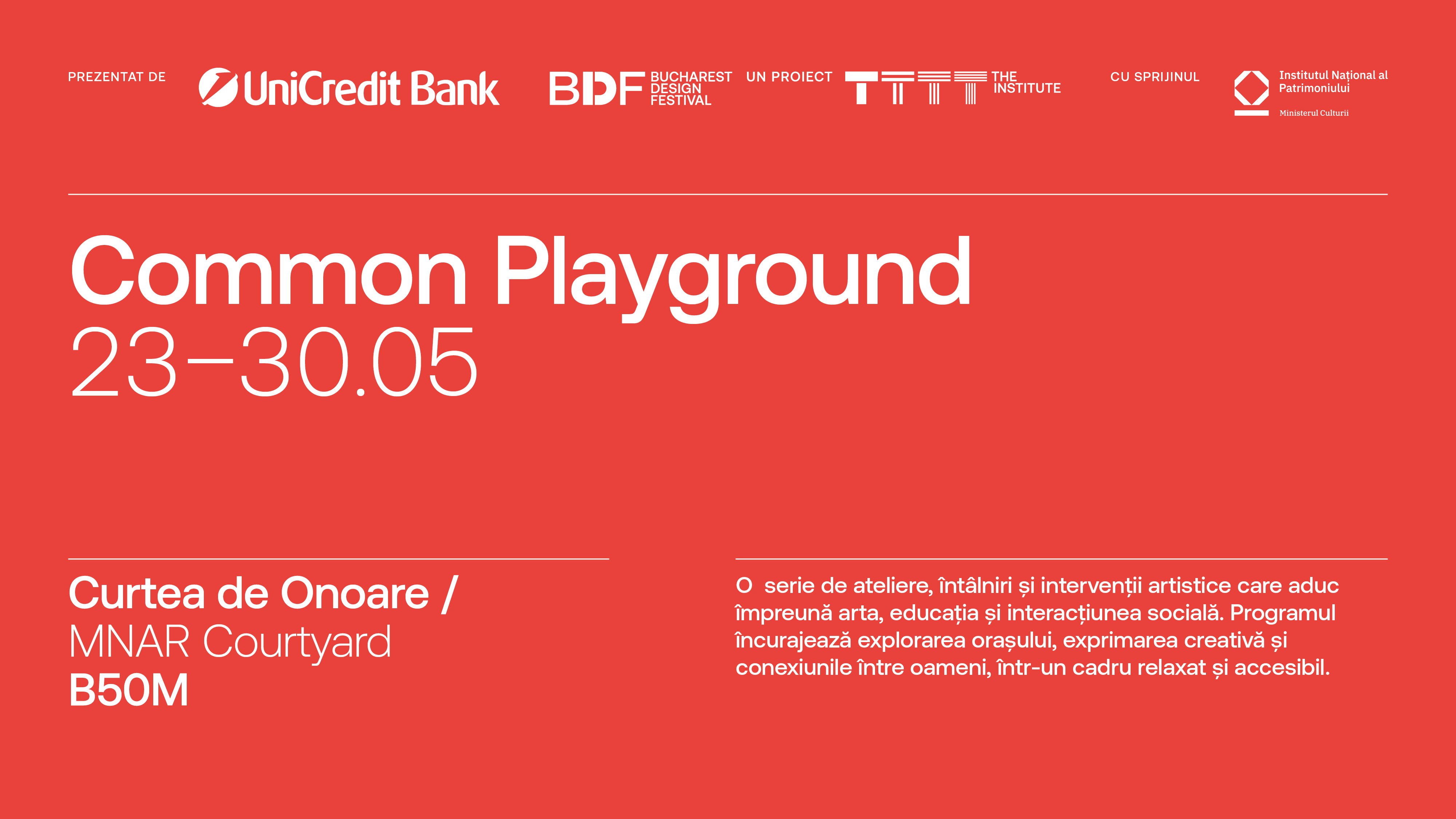 PREZENTAT DE UniCredit Bank BDF BUCHAREST DESIGN FESTIVAL UN PROIECT THE INSTITUTE CU SPRIJINUL Institutul Național al Patrimoniului Ministerul Culturii

Common Playground
23–30.05

Curtea de Onoare /
MNAR Courtyard
B50M

O serie de ateliere, întâlniri și intervenții artistice care aduc împreună arta, educația și interacțiunea socială. Programul încurajează explorarea orașului, exprimarea creativă și conexiunile între oameni, într-un cadru relaxat și accesibil.